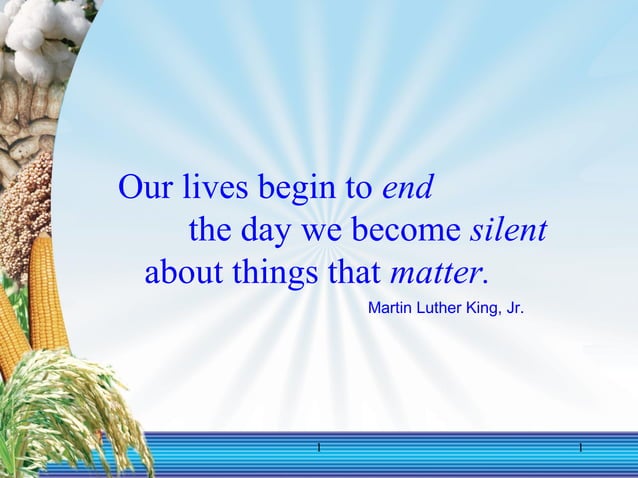 Our lives begin to end the day we become silent about things that matter.

Martin Luther King, Jr.